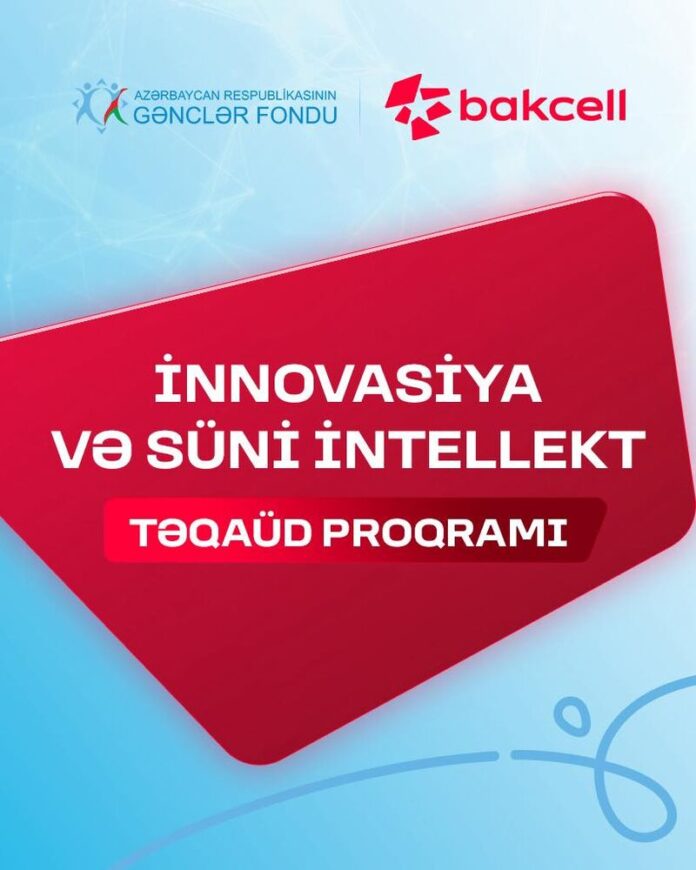 AZƏRBAYCAN RESPUBLİKASININ
GƏNCLƏR FONDU

bakcell

İNNOVASİYA
VƏ SÜNİ İNTELLEKT

TƏQAÜD PROQRAMI